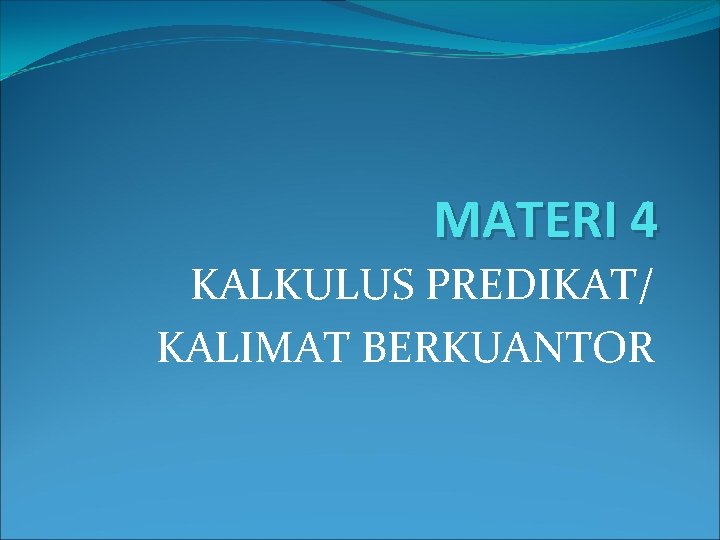 MATERI 4

KALKULUS PREDIKAT/
KALIMAT BERKUANTOR